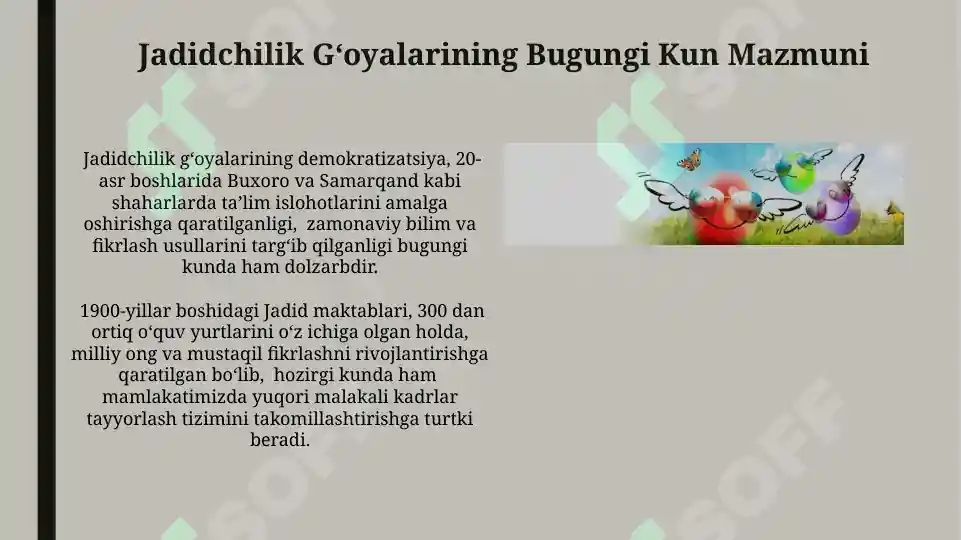 Jadidchilik G‘oyalarining Bugungi Kun Mazmuni

Jadidchilik g‘oyalarining demokratizatsiya, 20-asr boshlarida Buxoro va Samarqand kabi shaharlarda ta’lim islohotlarini amalga oshirishga qaratilganligi, zamonaviy bilim va fikrlash usullarini targ‘ib qilganligi bugungi kunda ham dolzarbdir.

1900-yillar boshidagi Jadid maktablari, 300 dan ortiq o‘quv yurtlarini o‘z ichiga olgan holda, milliy ong va mustaqil fikrlashni rivojlantirishga qaratilgan bo‘lib, hozirgi kunda ham mamlakatimizda yuqori malakali kadrlar tayyorlash tizimini takomillashtirishga turtki beradi.

SOFF